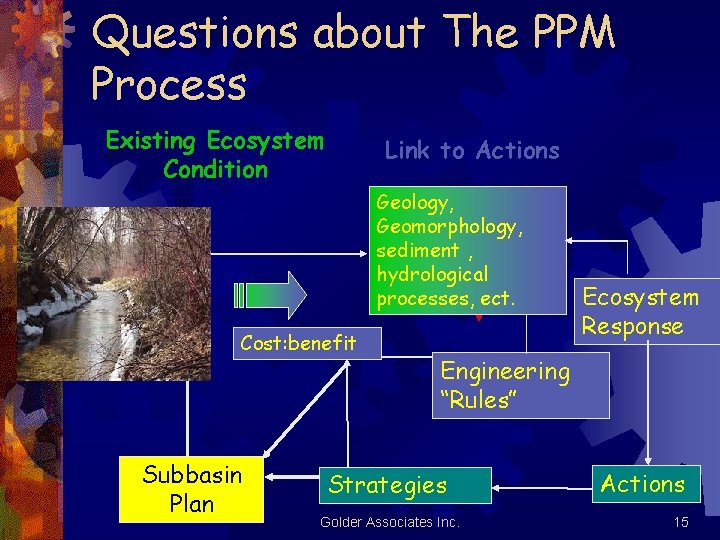 Questions about The PPM Process

Existing Ecosystem Condition

Link to Actions

Geology, Geomorphology, sediment , hydrological processes, ect.

Ecosystem Response

Cost:benefit

Engineering "Rules"

Subbasin Plan

Strategies

Actions

Golder Associates Inc.

15